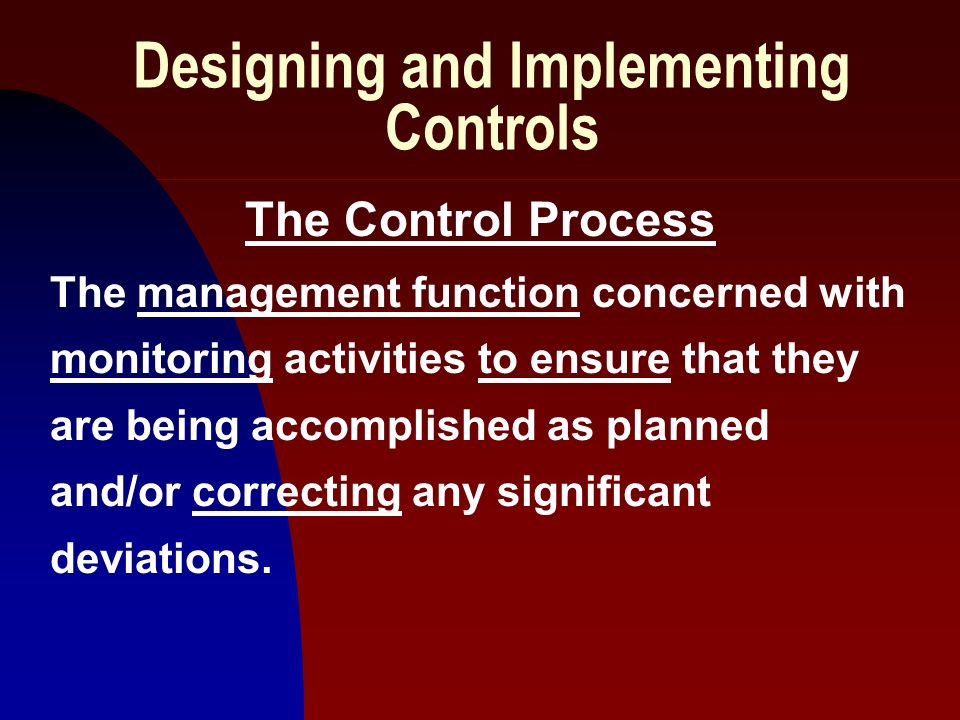 Designing and Implementing Controls

The Control Process

The management function concerned with monitoring activities to ensure that they are being accomplished as planned and/or correcting any significant deviations.